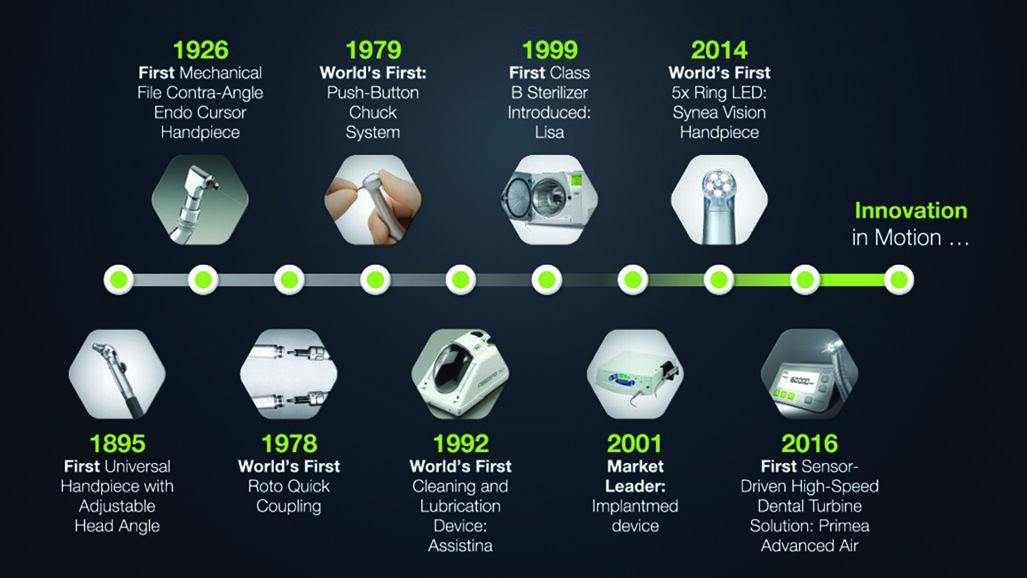 1926
First Mechanical File Contra-Angle Endo Cursor Handpiece

1979
World's First: Push-Button Chuck System

1999
First Class B Sterilizer Introduced: Lisa

2014
World's First 5x Ring LED: Synea Vision Handpiece

Innovation in Motion …

1895
First Universal Handpiece with Adjustable Head Angle

1978
World's First Roto Quick Coupling

1992
World's First Cleaning and Lubrication Device: Assistina

2001
Market Leader: Implantmed device

2016
First Sensor-Driven High-Speed Dental Turbine Solution: Primea Advanced Air